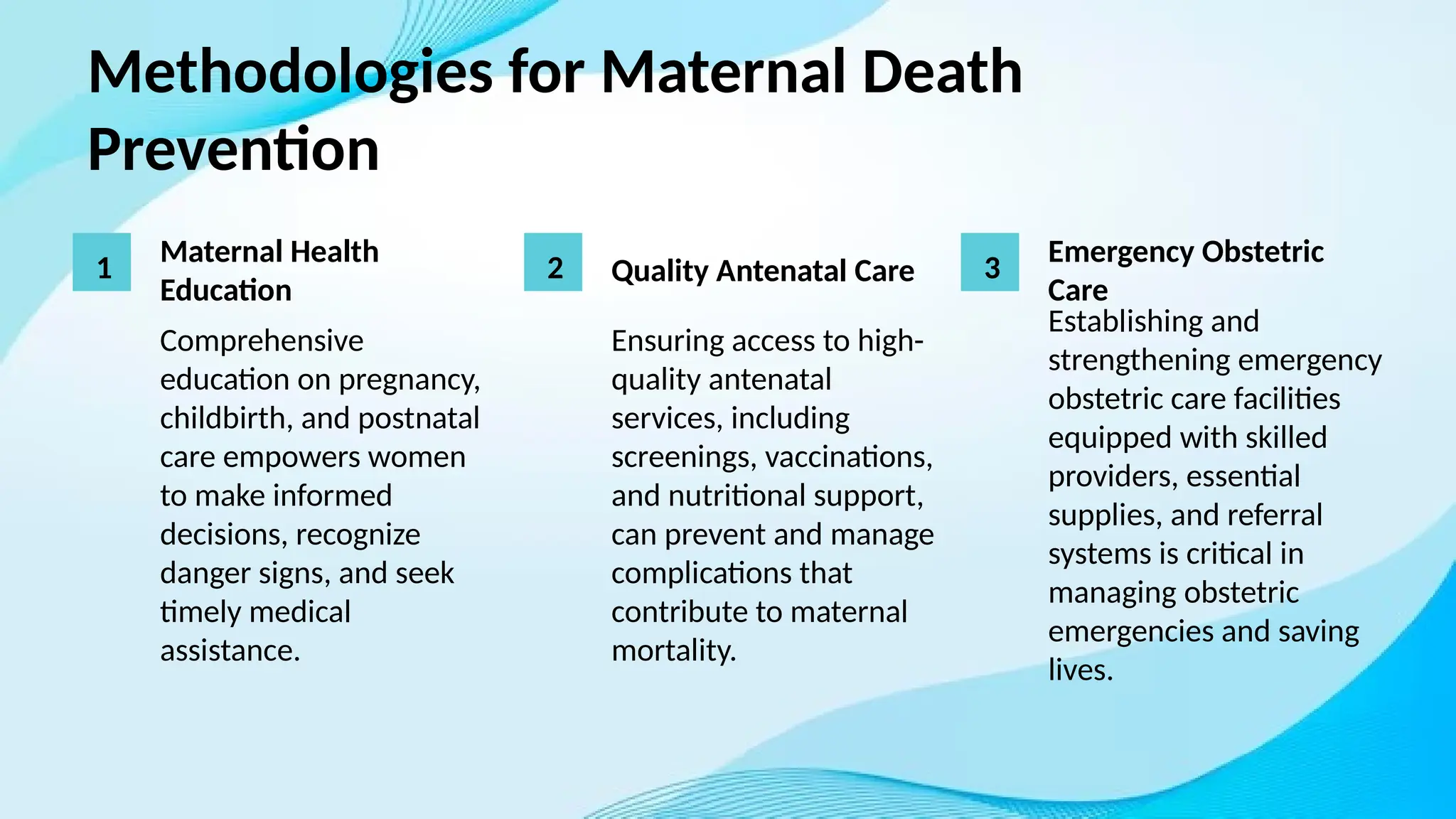 Methodologies for Maternal Death Prevention

1

Maternal Health Education

Comprehensive education on pregnancy, childbirth, and postnatal care empowers women to make informed decisions, recognize danger signs, and seek timely medical assistance.

2

Quality Antenatal Care

Ensuring access to high-quality antenatal services, including screenings, vaccinations, and nutritional support, can prevent and manage complications that contribute to maternal mortality.

3

Emergency Obstetric Care

Establishing and strengthening emergency obstetric care facilities equipped with skilled providers, essential supplies, and referral systems is critical in managing obstetric emergencies and saving lives.